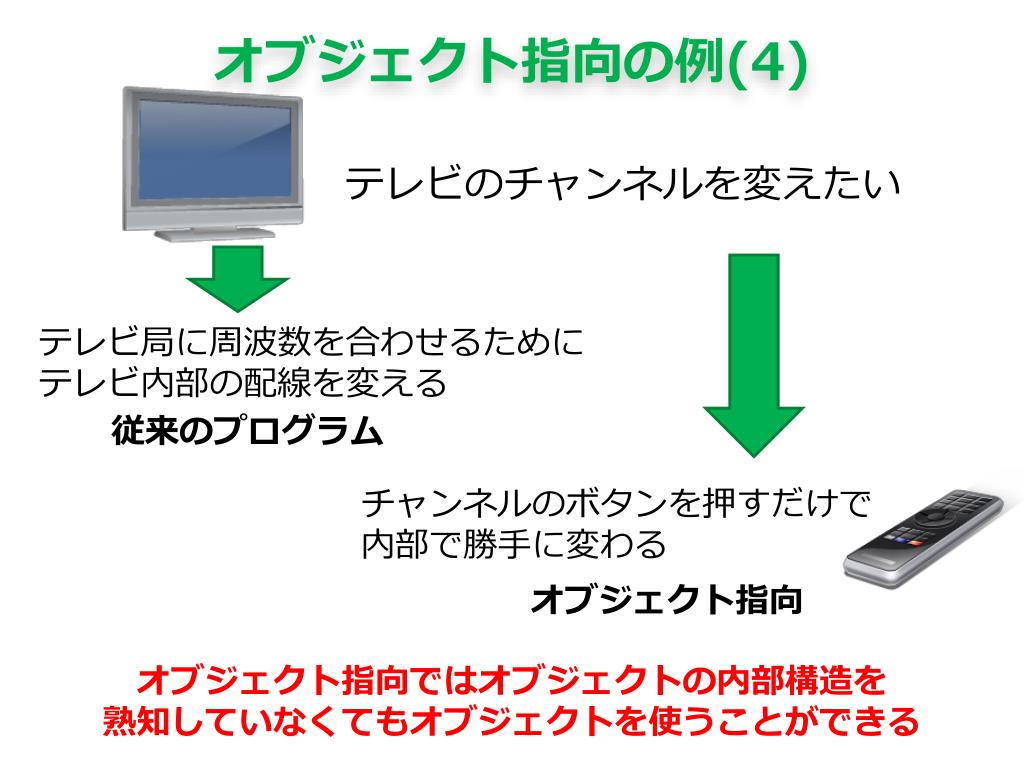 オブジェクト指向の例(4)

テレビのチャンネルを変えたい

テレビ局に周波数を合わせるために
テレビ内部の配線を変える

従来のプログラム

チャンネルのボタンを押すだけで
内部で勝手に変わる

オブジェクト指向

オブジェクト指向ではオブジェクトの内部構造を
熟知していなくてもオブジェクトを使うことができる